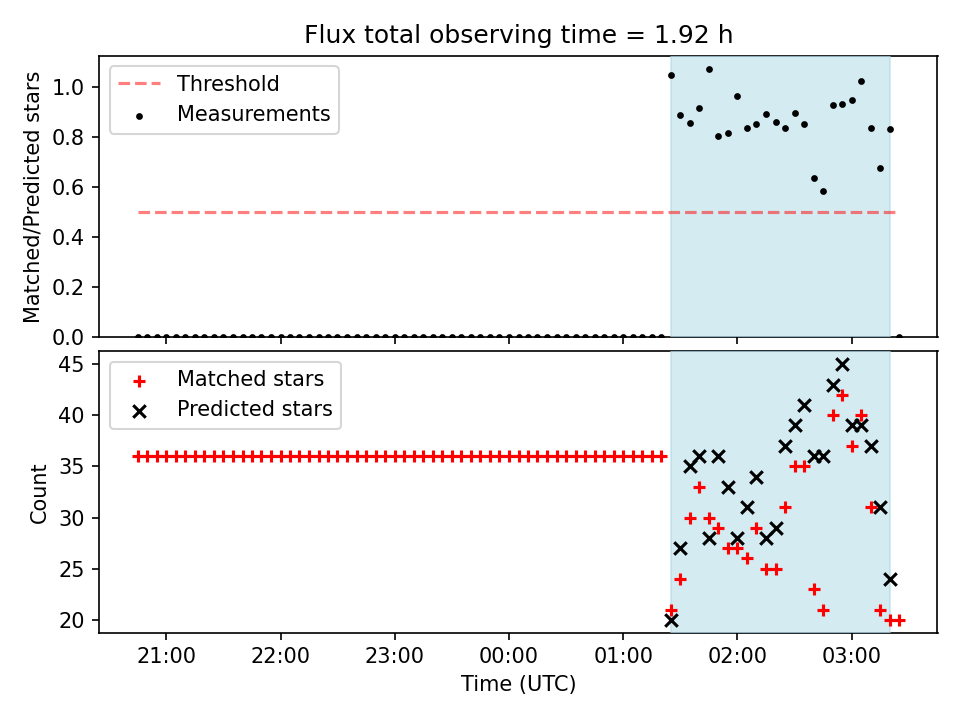 Flux total observing time = 1.92 h

Threshold
Measurements

Matched/Predicted stars

1.0
0.8
0.6
0.4
0.2
0.0

Matched stars
Predicted stars

Count

45
40
35
30
25
20

21:00
22:00
23:00
00:00
01:00
02:00
03:00

Time (UTC)